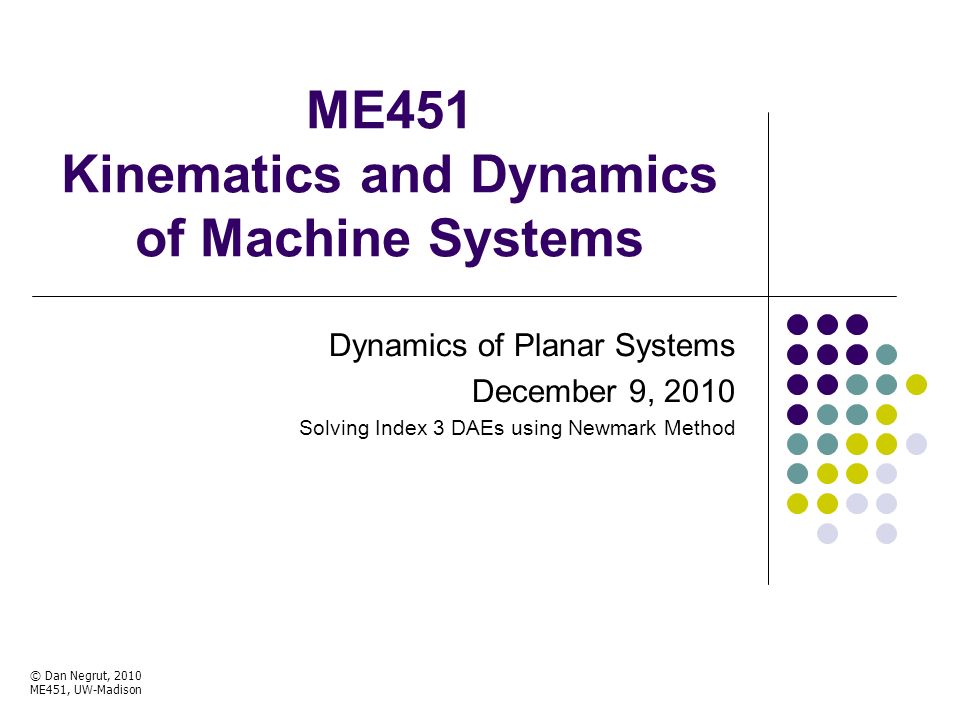 ME451
Kinematics and Dynamics of Machine Systems

Dynamics of Planar Systems
December 9, 2010
Solving Index 3 DAEs using Newmark Method

© Dan Negrut, 2010
ME451, UW-Madison